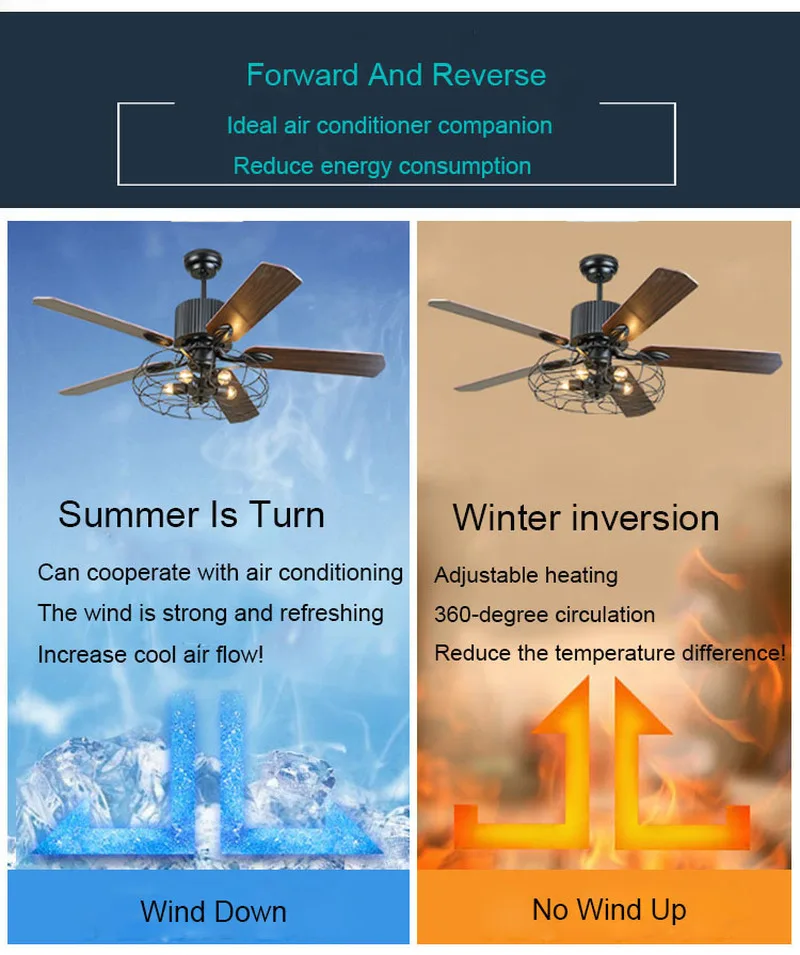 Forward And Reverse

Ideal air conditioner companion

Reduce energy consumption

Summer Is Turn

Can cooperate with air conditioning

The wind is strong and refreshing

Increase cool air flow!

Wind Down

Winter inversion

Adjustable heating

360-degree circulation

Reduce the temperature difference!

No Wind Up